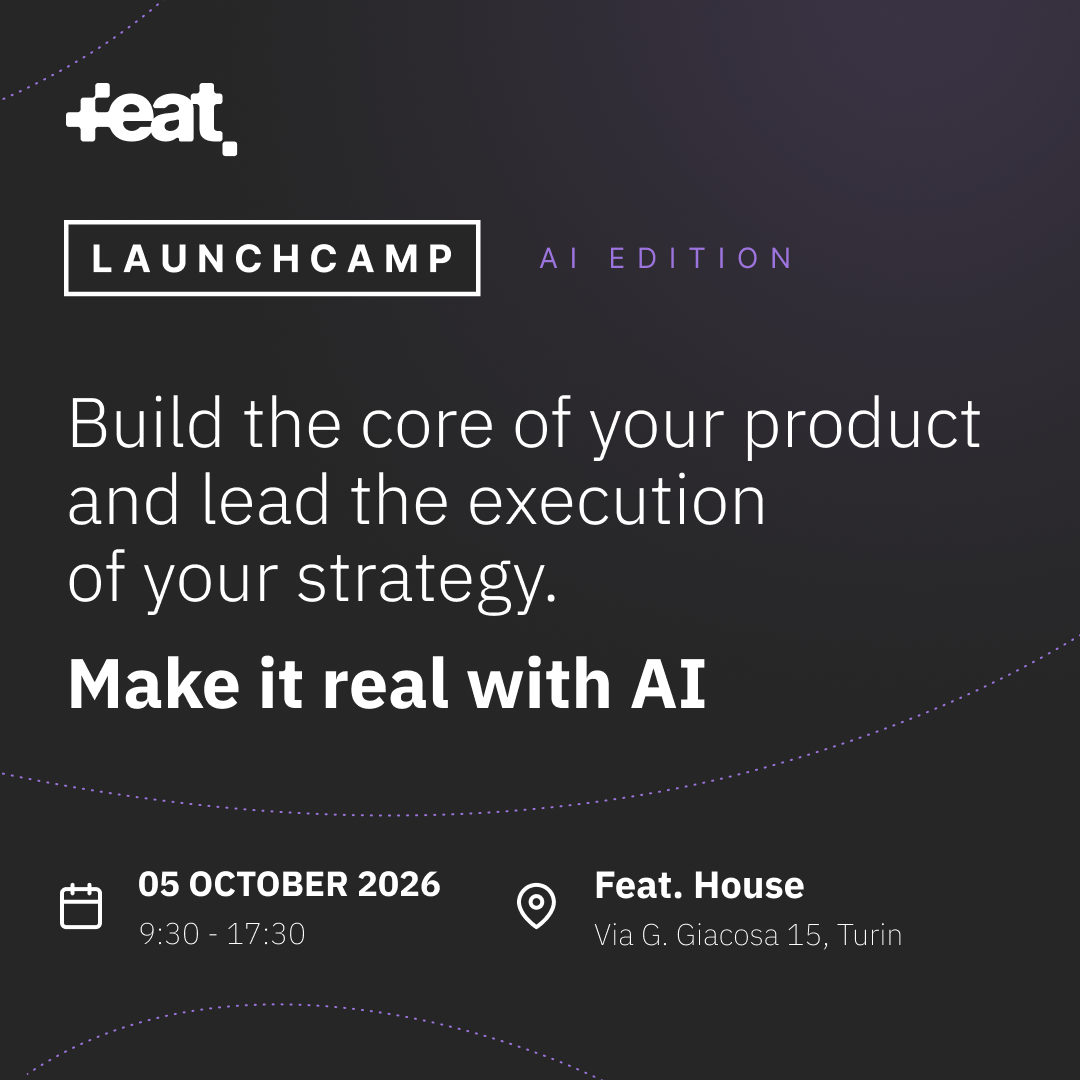 feat.

LAUNCHCAMP

AI EDITION

Build the core of your product and lead the execution of your strategy.

Make it real with AI

05 OCTOBER 2026
9:30 - 17:30

Feat. House
Via G. Giacosa 15, Turin